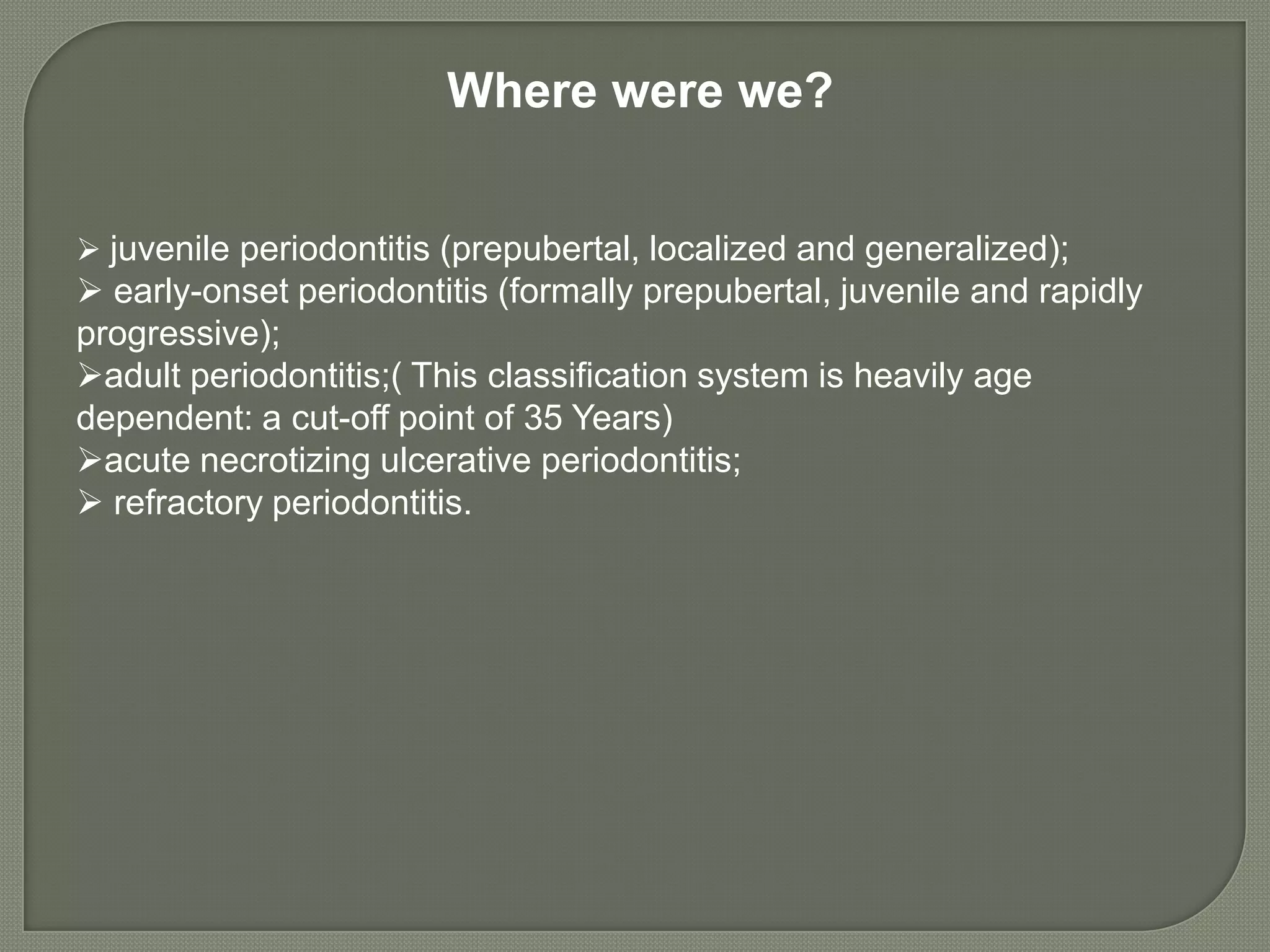 Where were we?

➢ juvenile periodontitis (prepubertal, localized and generalized);
➢ early-onset periodontitis (formally prepubertal, juvenile and rapidly progressive);
➢adult periodontitis;( This classification system is heavily age dependent: a cut-off point of 35 Years)
➢acute necrotizing ulcerative periodontitis;
➢ refractory periodontitis.